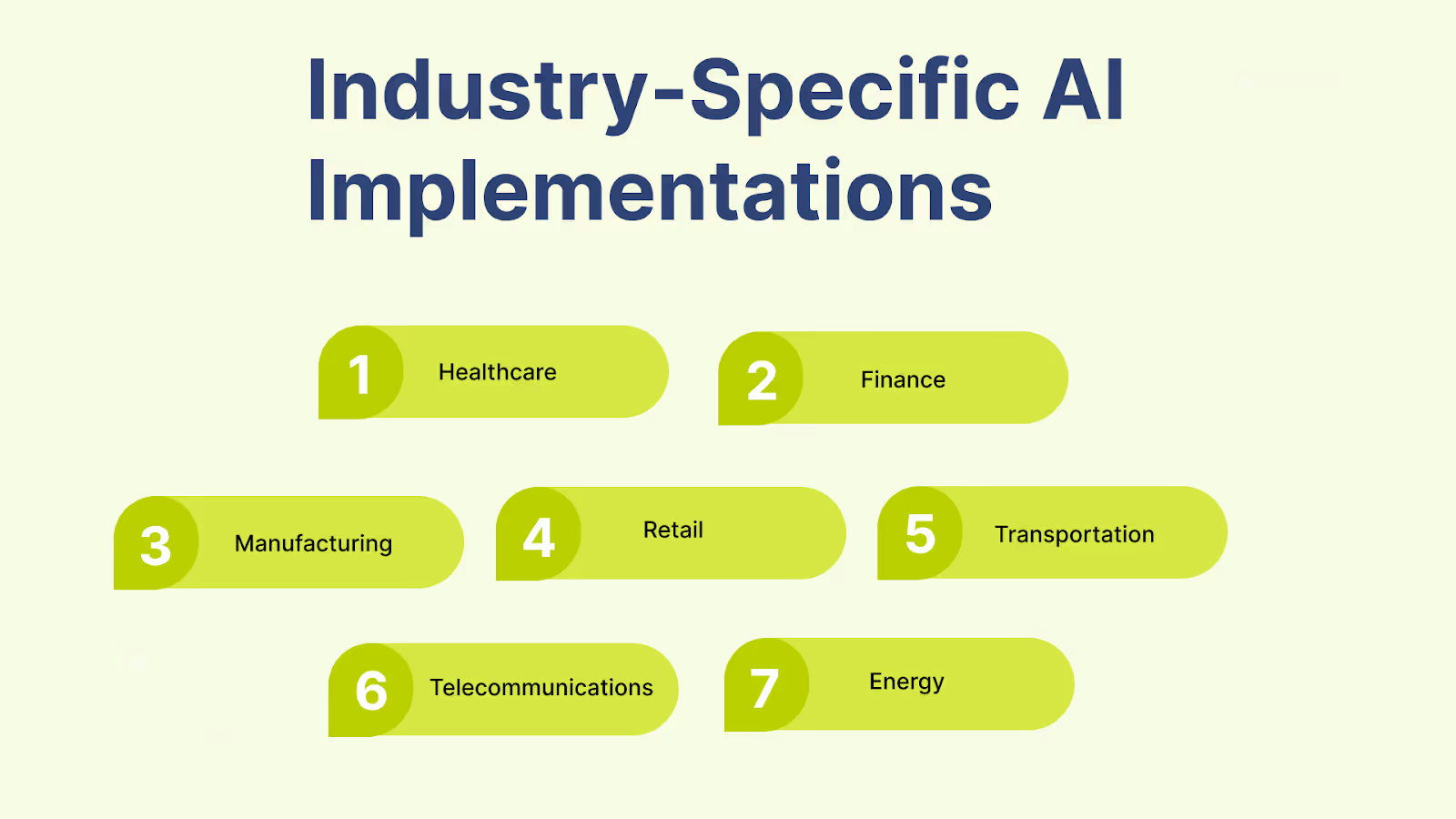 Industry-Specific AI Implementations

1 Healthcare

2 Finance

3 Manufacturing

4 Retail

5 Transportation

6 Telecommunications

7 Energy